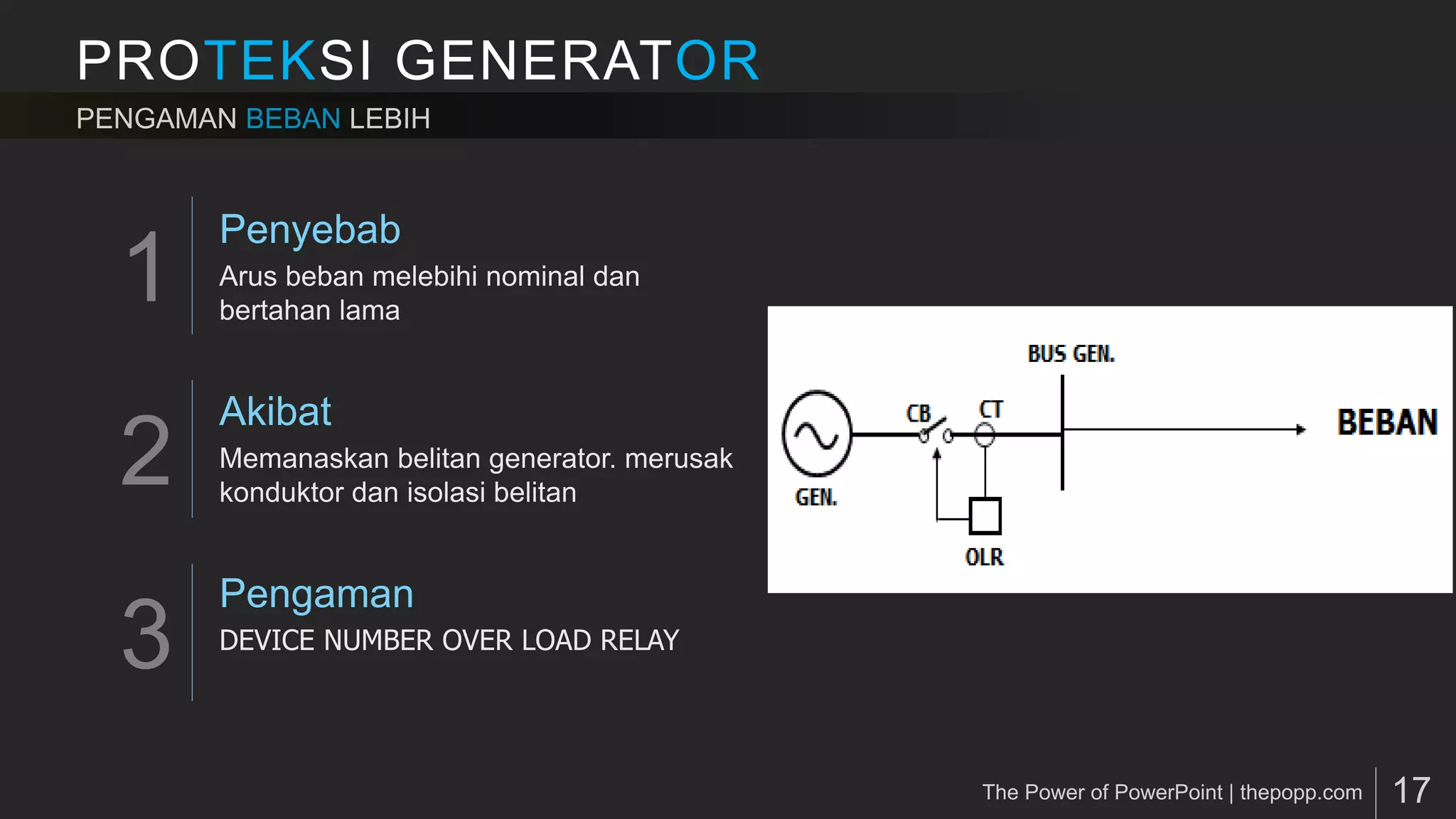 PROTEKSI GENERATOR

PENGAMAN BEBAN LEBIH

1

Penyebab

Arus beban melebihi nominal dan bertahan lama

2

Akibat

Memanaskan belitan generator. merusak konduktor dan isolasi belitan

3

Pengaman

DEVICE NUMBER OVER LOAD RELAY

BUS GEN.

CB

CT

BEBAN

GEN.

OLR

The Power of PowerPoint | thepopp.com

17